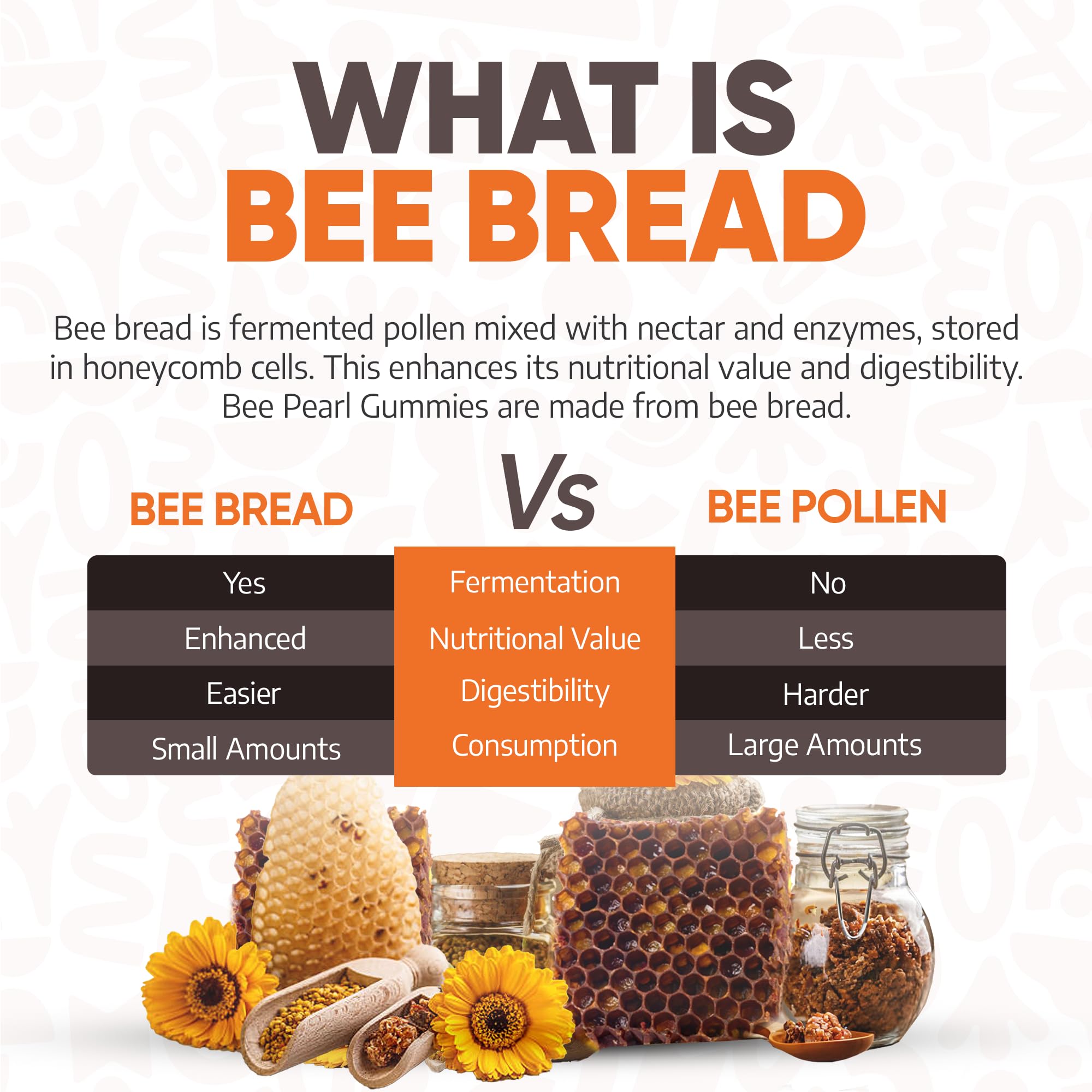 WHAT IS
BEE BREAD

Bee bread is fermented pollen mixed with nectar and enzymes, stored in honeycomb cells. This enhances its nutritional value and digestibility. Bee Pearl Gummies are made from bee bread.

| BEE BREAD | Vs | BEE POLLEN |
|---|---|---|
| Yes | Fermentation | No |
| Enhanced | Nutritional Value | Less |
| Easier | Digestibility | Harder |
| Small Amounts | Consumption | Large Amounts |